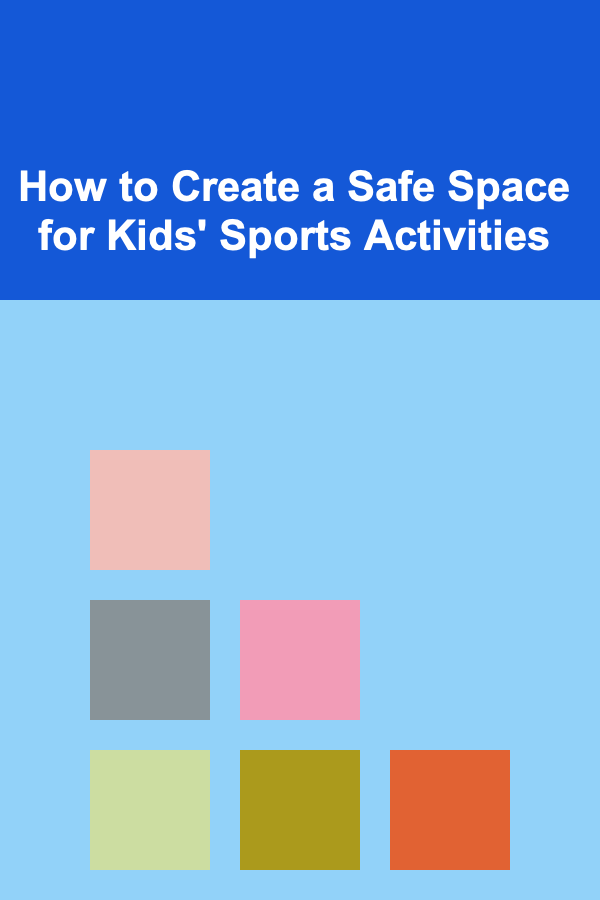 How to Create a Safe Space for Kids' Sports Activities